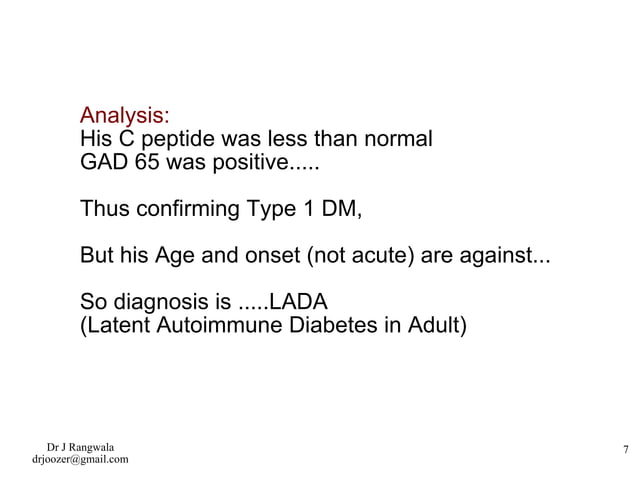 Analysis:
His C peptide was less than normal
GAD 65 was positive.....

Thus confirming Type 1 DM,

But his Age and onset (not acute) are against...

So diagnosis is .....LADA
(Latent Autoimmune Diabetes in Adult)

Dr J Rangwala
drjoozer@gmail.com

7